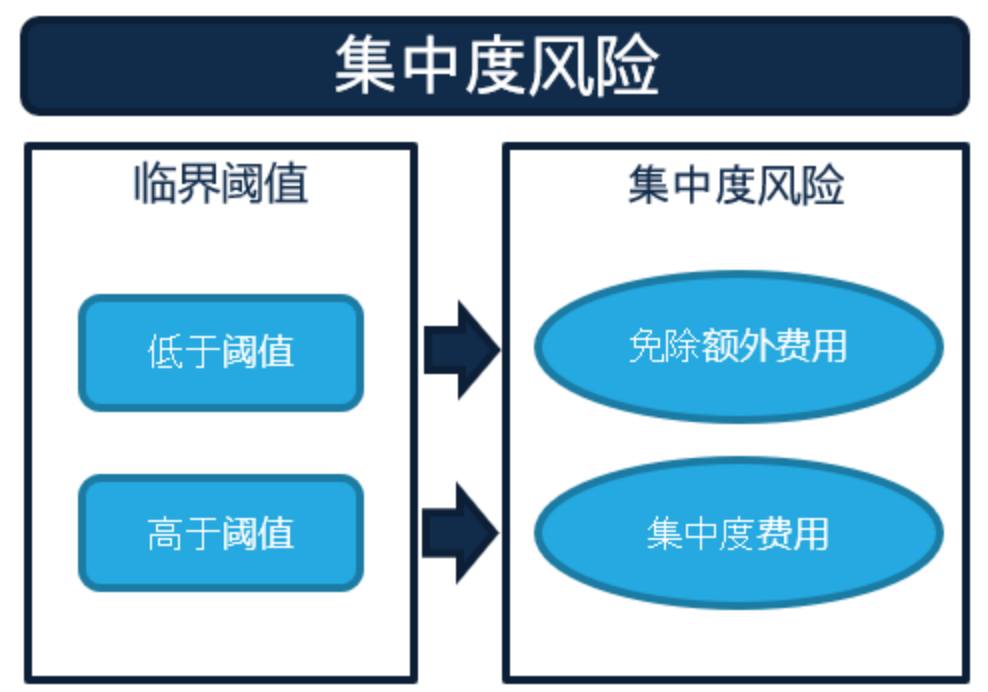 集中度风险

临界阈值

低于阈值

高于阈值

集中度风险

免除额外费用

集中度费用